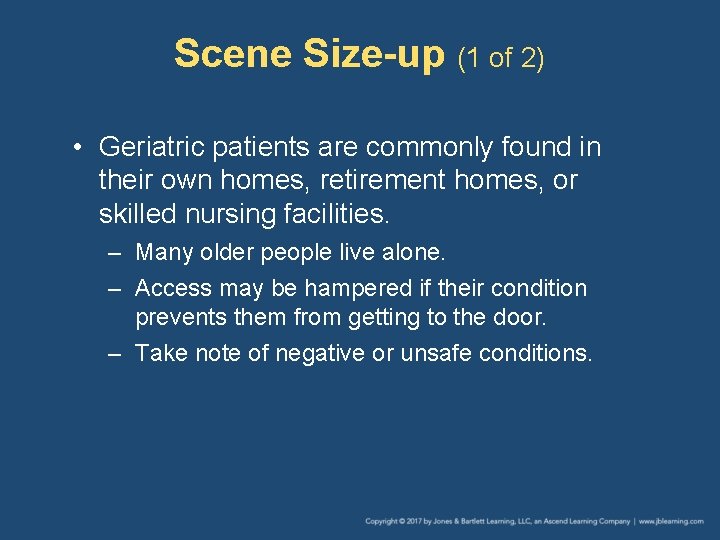 Scene Size-up (1 of 2)

• Geriatric patients are commonly found in their own homes, retirement homes, or skilled nursing facilities.

– Many older people live alone.

– Access may be hampered if their condition prevents them from getting to the door.

– Take note of negative or unsafe conditions.

Copyright © 2017 by Jones & Bartlett Learning, LLC, an Ascend Learning Company | www.jblearning.com